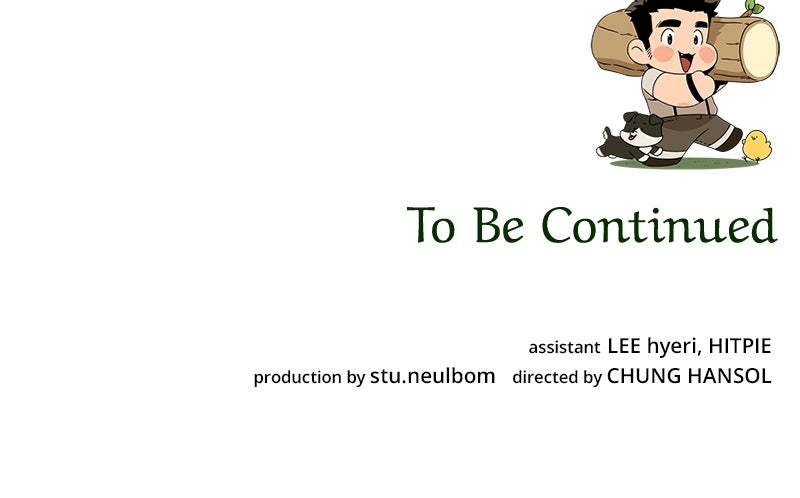 To Be Continued

assistant LEE hyeri, HITPIE
production by stu.neulbom directed by CHUNG HANSOL